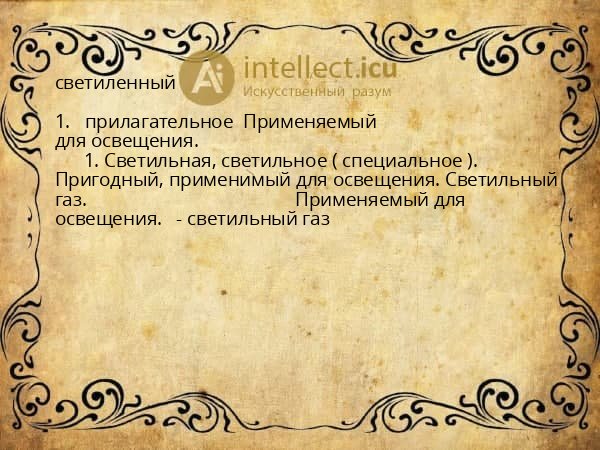 светиленный

Ai intellect.icu
Искусственный разум

1. прилагательное Применяемый для освещения.

1. Светильная, светильное ( специальное ). Пригодный, применимый для освещения. Светильный газ. Применяемый для освещения. - светильный газ